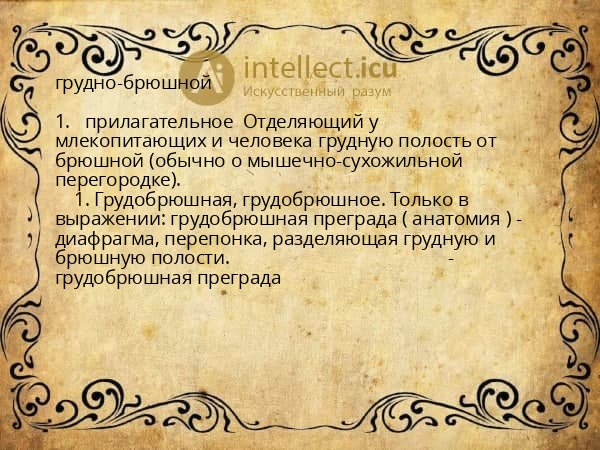 intellect.icu
Искусственный разум

грудно-брюшной

1. прилагательное Отделяющий у млекопитающих и человека грудную полость от брюшной (обычно о мышечно-сухожильной перегородке).

1. Грудобрюшная, грудобрюшное. Только в выражении: грудобрюшная преграда ( анатомия ) - диафрагма, перепонка, разделяющая грудную и брюшную полости. - грудобрюшная преграда